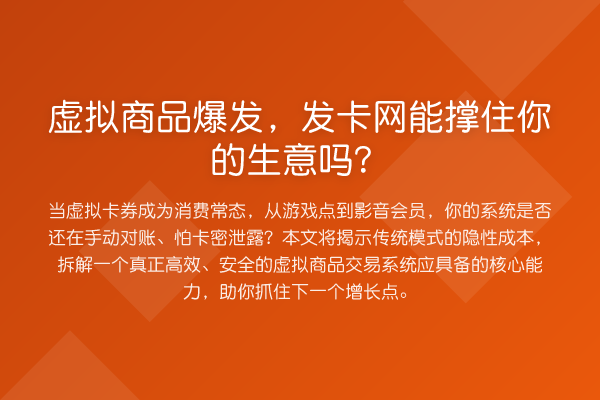 虚拟商品爆发，发卡网能撑住你的生意吗？

当虚拟卡券成为消费常态，从游戏点到影音会员，你的系统是否还在手动对账、怕卡密泄露？本文将揭示传统模式的隐性成本，拆解一个真正高效、安全的虚拟商品交易系统应具备的核心能力，助你抓住下一个增长点。